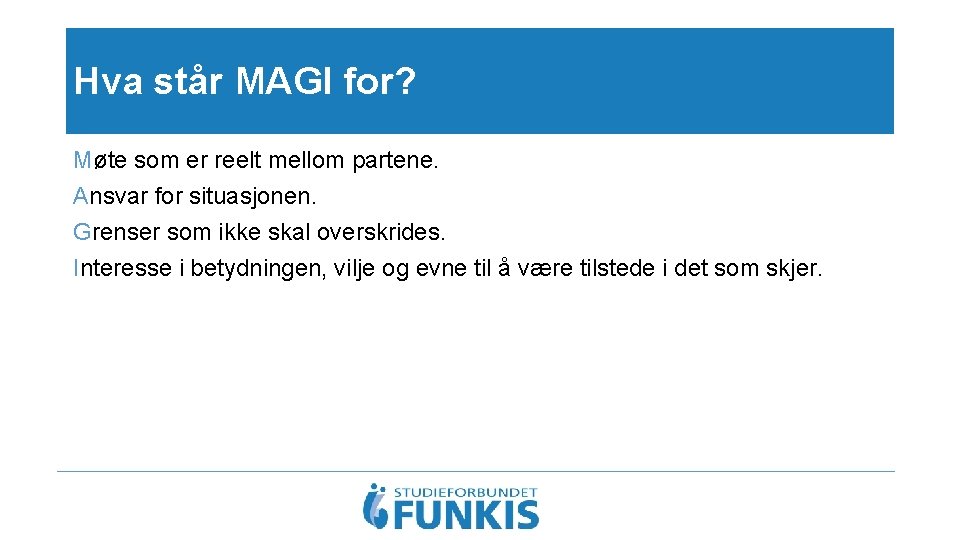 Hva står MAGI for?

Møte som er reelt mellom partene.
Ansvar for situasjonen.
Grenser som ikke skal overskrides.
Interesse i betydningen, vilje og evne til å være tilstede i det som skjer.

STUDIEFORBUNDET
FUNKIS